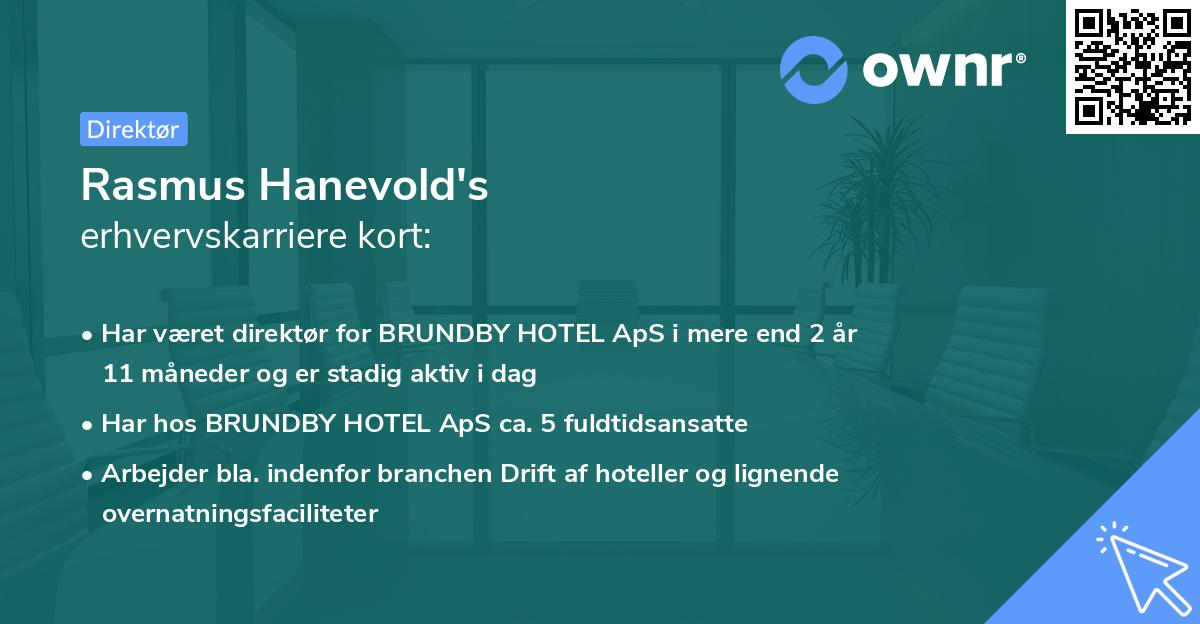 ownr®

Direktør

Rasmus Hanevold's
erhvervskarriere kort:

• Har været direktør for BRUNDBY HOTEL ApS i mere end 2 år 11 måneder og er stadig aktiv i dag

• Har hos BRUNDBY HOTEL ApS ca. 5 fuldtidsansatte

• Arbejder bla. indenfor branchen Drift af hoteller og lignende overnatningsfaciliteter